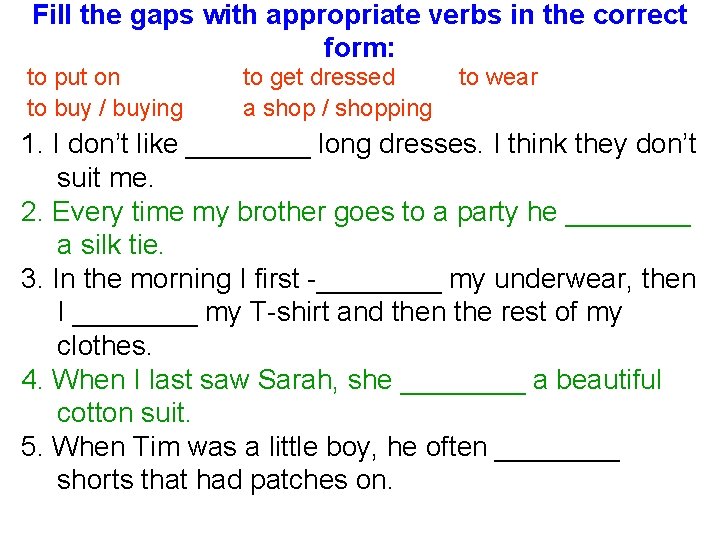 Fill the gaps with appropriate verbs in the correct form:

to put on    to get dressed    to wear
to buy / buying    a shop / shopping

1. I don't like ________ long dresses. I think they don't suit me.
2. Every time my brother goes to a party he ________ a silk tie.
3. In the morning I first -________ my underwear, then I ________ my T-shirt and then the rest of my clothes.
4. When I last saw Sarah, she ________ a beautiful cotton suit.
5. When Tim was a little boy, he often ________ shorts that had patches on.